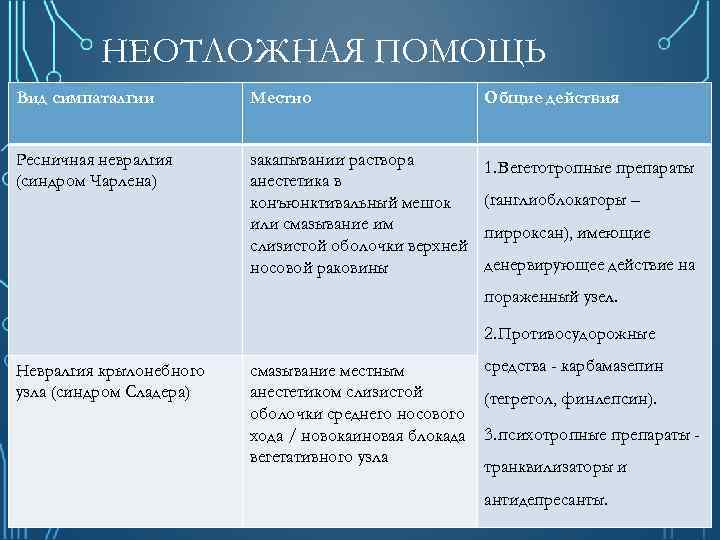 НЕОТЛОЖНАЯ ПОМОЩЬ

| Вид симпаталгии | Местно | Общие действия |
|---|---|---|
| Ресничная невралгия (синдром Чарлена) | закапывании раствора анестетика в конъюнктивальный мешок или смазывание им слизистой оболочки верхней носовой раковины | 1.Вегетотропные препараты (ганглиоблокаторы – пирроксан), имеющие денервирующее действие на пораженный узел. 2.Противосудорожные средства - карбамазепин (тегретол, финлепсин). 3.психотропные препараты - транквилизаторы и антидепресанты. |
| Невралгия крылонебного узла (синдром Сладера) | смазывание местным анестетиком слизистой оболочки среднего носового хода / новокаиновая блокада вегетативного узла | |